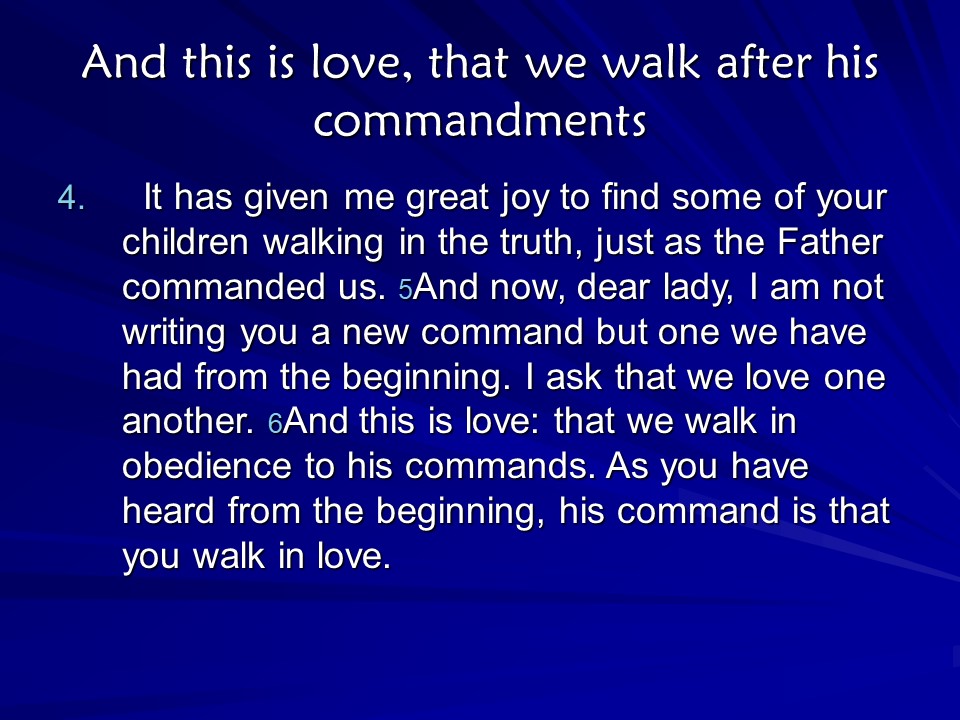 And this is love, that we walk after his commandments

4. It has given me great joy to find some of your children walking in the truth, just as the Father commanded us. 5And now, dear lady, I am not writing you a new command but one we have had from the beginning. I ask that we love one another. 6And this is love: that we walk in obedience to his commands. As you have heard from the beginning, his command is that you walk in love.